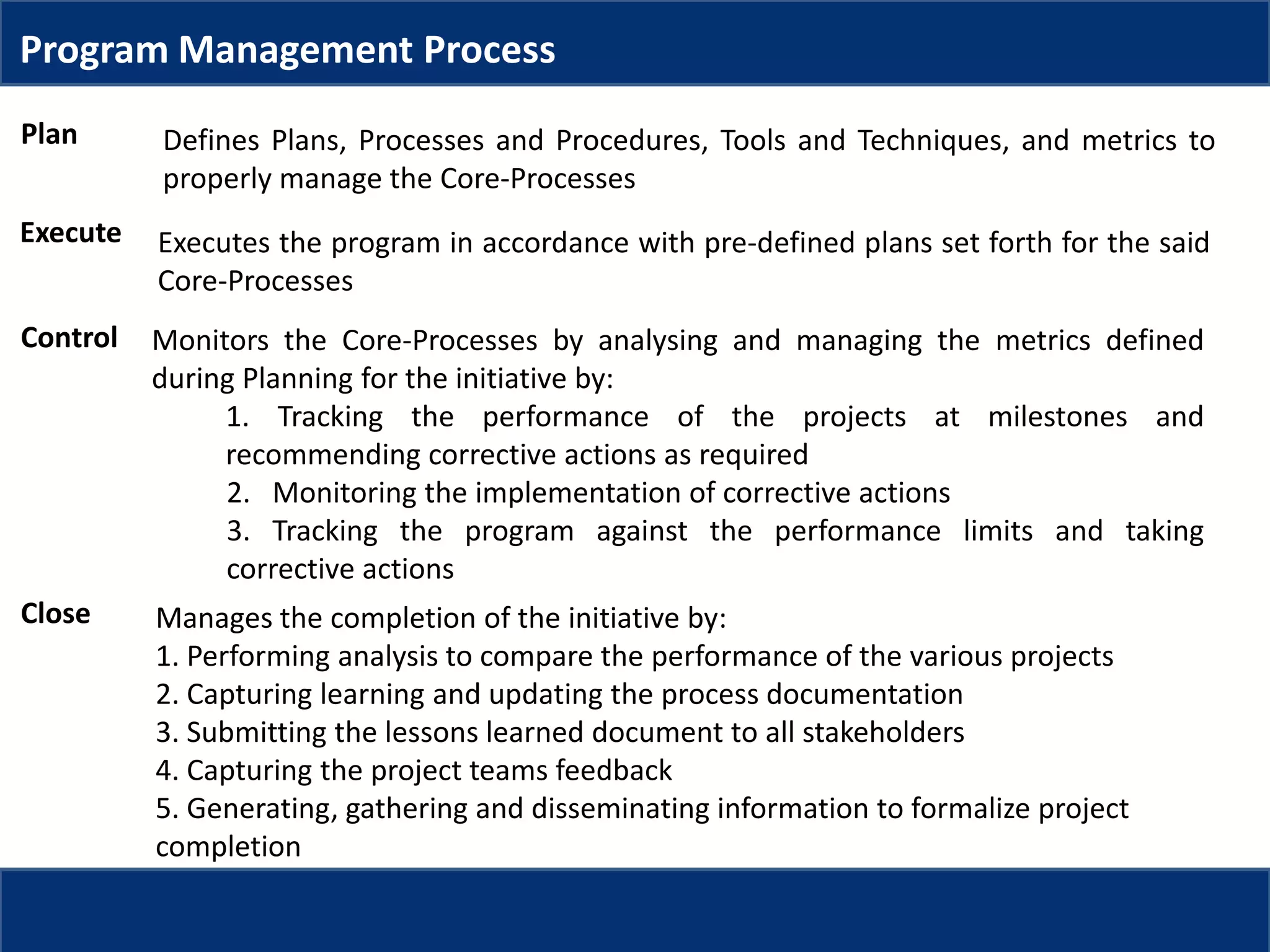 Program Management Process

Plan

Defines Plans, Processes and Procedures, Tools and Techniques, and metrics to properly manage the Core-Processes

Execute

Executes the program in accordance with pre-defined plans set forth for the said Core-Processes

Control

Monitors the Core-Processes by analysing and managing the metrics defined during Planning for the initiative by:

1. Tracking the performance of the projects at milestones and recommending corrective actions as required
2. Monitoring the implementation of corrective actions
3. Tracking the program against the performance limits and taking corrective actions

Close

Manages the completion of the initiative by:
1. Performing analysis to compare the performance of the various projects
2. Capturing learning and updating the process documentation
3. Submitting the lessons learned document to all stakeholders
4. Capturing the project teams feedback
5. Generating, gathering and disseminating information to formalize project completion